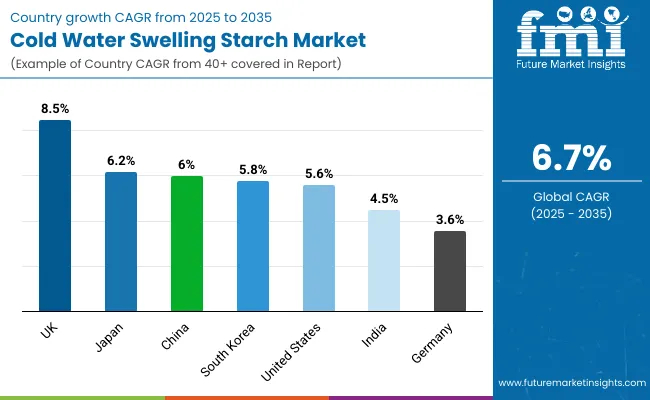 Country growth CAGR from 2025 to 2035

Cold Water Swelling Starch Market

(Example of Country CAGR from 40+ covered in Report)

fmi
Future Market Insights

8.5%
6.2%
6%
5.8%
5.6%
4.5%
3.6%

UK
Japan
China
South Korea
United States
India
Germany

6.7%
Global CAGR
(2025 - 2035)

www.futuremarketinsights.com